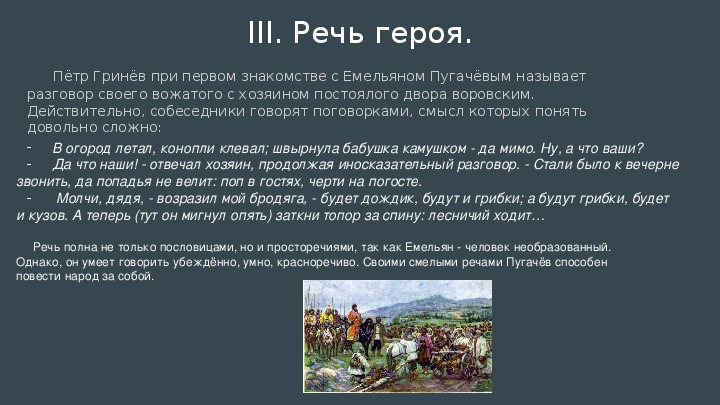 III. Речь героя.

Пётр Гринёв при первом знакомстве с Емельяном Пугачёвым называет разговор своего вожатого с хозяином постоялого двора воровским. Действительно, собеседники говорят поговорками, смысл которых понять довольно сложно:

- В огород летал, конопли клевал; швырнула бабушка камушком - да мимо. Ну, а что ваши?
- Да что наши! - отвечал хозяин, продолжая иносказательный разговор. - Стали было к вечерне звонить, да попадья не велит: поп в гостях, черти на погосте.
- Молчи, дядя, - возразил мой бродяга, - будет дождик, будут и грибки; а будут грибки, будет и кузов. А теперь (тут он мигнул опять) заткни топор за спину: лесничий ходит…

Речь полна не только пословицами, но и просторечиями, так как Емельян - человек необразованный. Однако, он умеет говорить убеждённо, умно, красноречиво. Своими смелыми речами Пугачёв способен повести народ за собой.